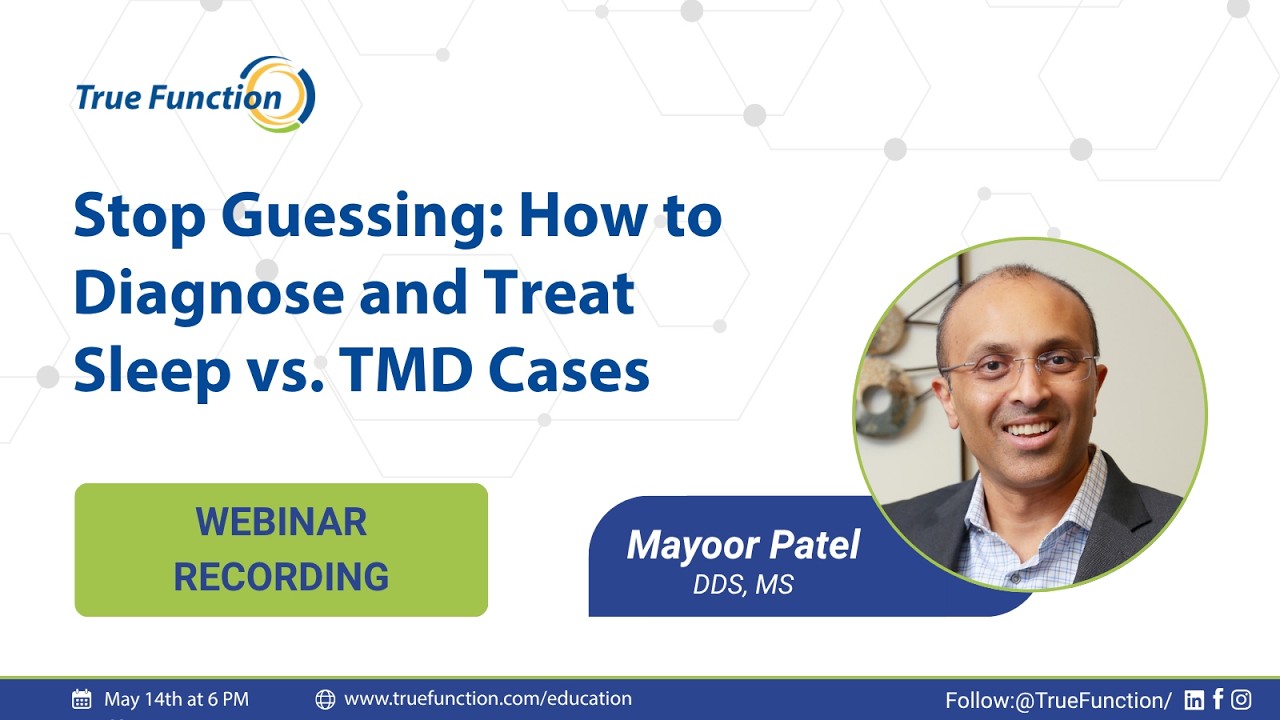 True Function

Stop Guessing: How to Diagnose and Treat Sleep vs. TMD Cases

WEBINAR RECORDING

Mayoor Patel
DDS, MS

May 14th at 6 PM
www.truefunction.com/education
Follow:@TrueFunction/